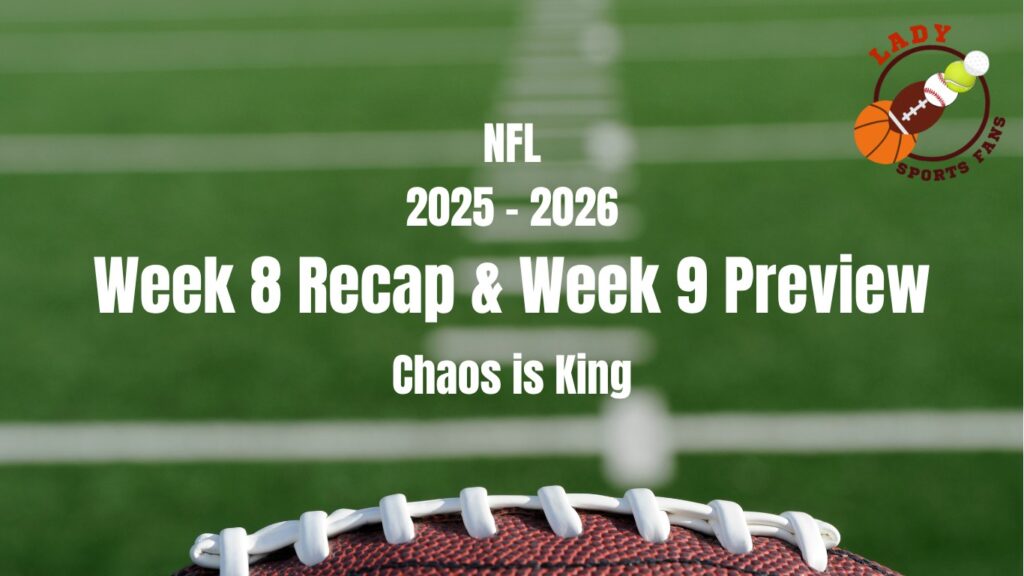 LADY
SPORTS FANS

NFL
2025 - 2026
Week 8 Recap & Week 9 Preview
Chaos is King